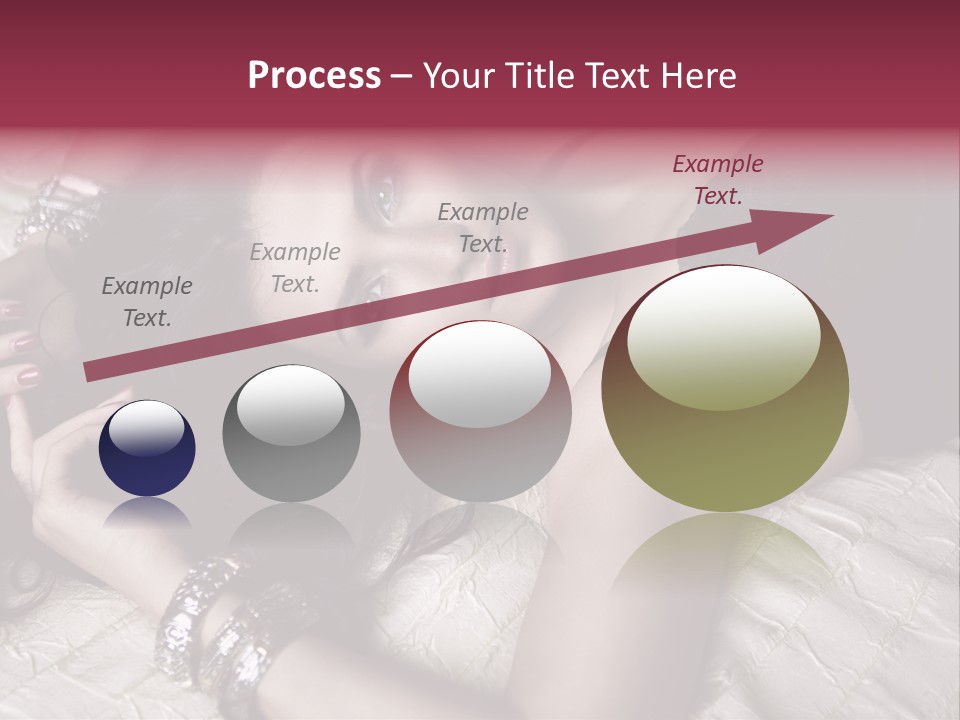 Process – Your Title Text Here

Example Text.

Example Text.

Example Text.

Example Text.